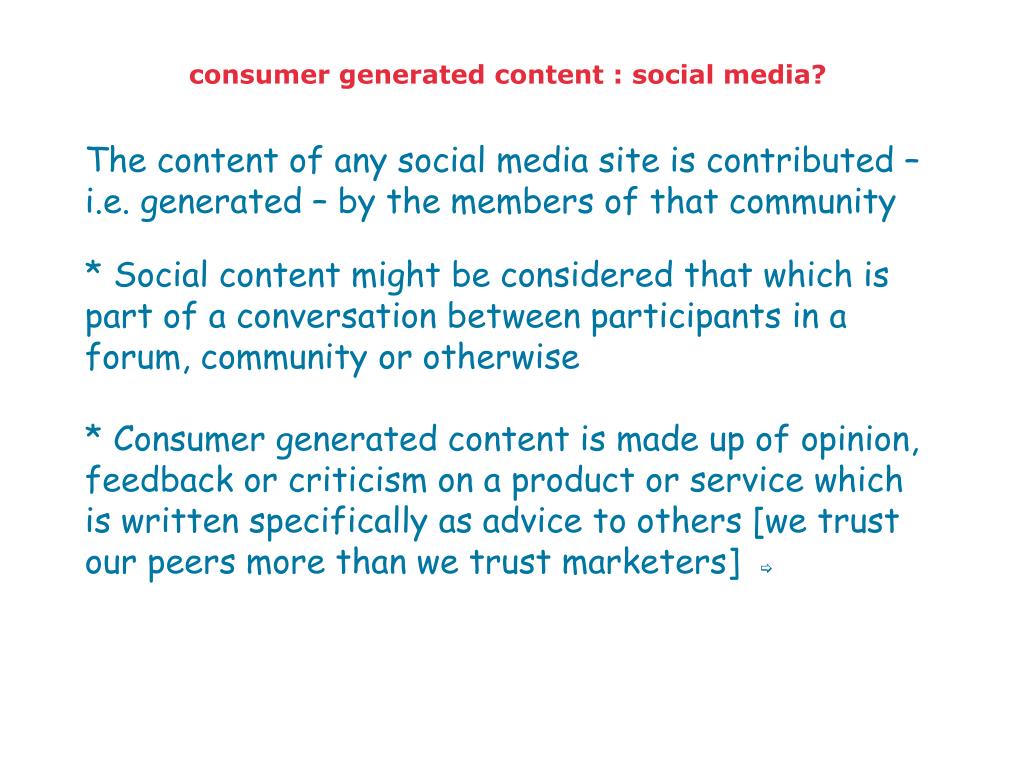 consumer generated content : social media?

The content of any social media site is contributed – i.e. generated – by the members of that community

* Social content might be considered that which is part of a conversation between participants in a forum, community or otherwise

* Consumer generated content is made up of opinion, feedback or criticism on a product or service which is written specifically as advice to others [we trust our peers more than we trust marketers] ⇨